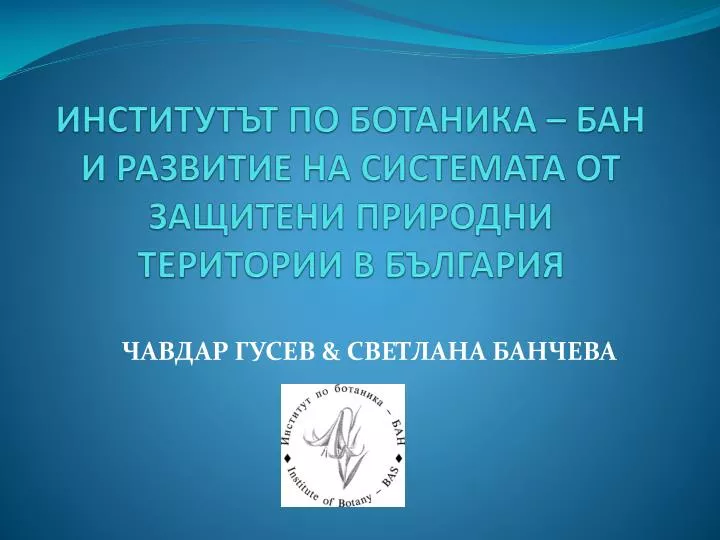 ИНСТИТУТЪТ ПО БОТАНИКА – БАН И РАЗВИТИЕ НА СИСТЕМАТА ОТ ЗАЩИТЕНИ ПРИРОДНИ ТЕРИТОРИИ В БЪЛГАРИЯ

ЧАВДАР ГУСЕВ & СВЕТЛАНА БАНЧЕВА

Институт по ботаника – БАН
Institute of Botany – BAS